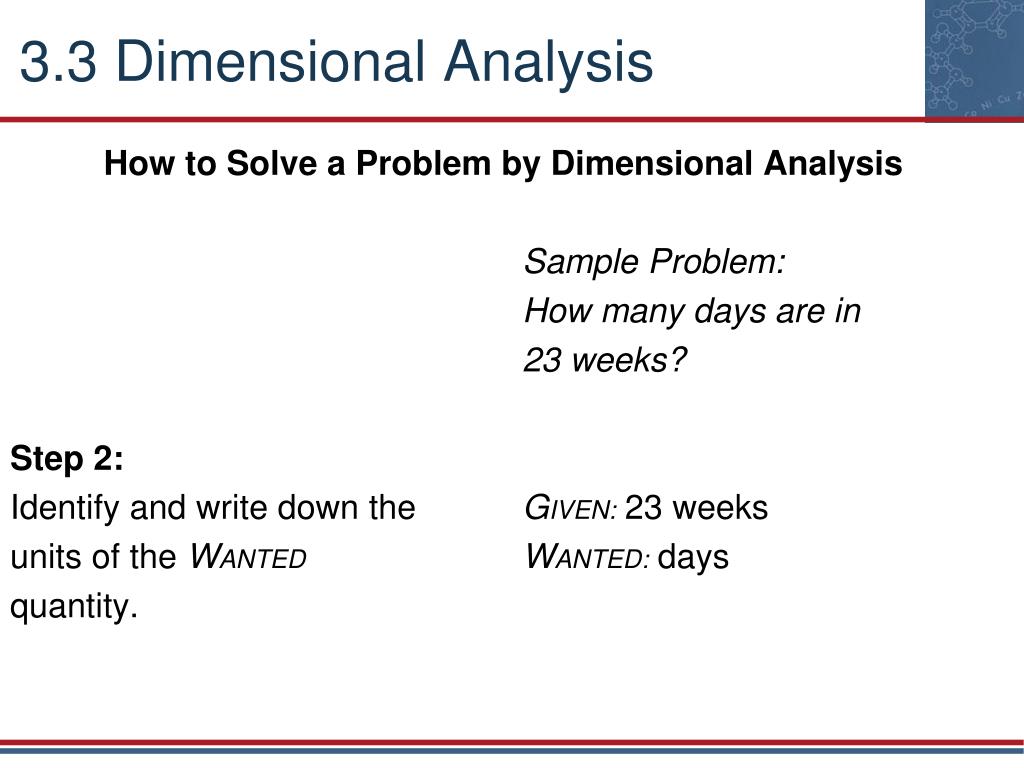 3.3 Dimensional Analysis

How to Solve a Problem by Dimensional Analysis

Step 2:
Identify and write down the units of the WANTED quantity.

Sample Problem:
How many days are in 23 weeks?

GIVEN: 23 weeks
WANTED: days